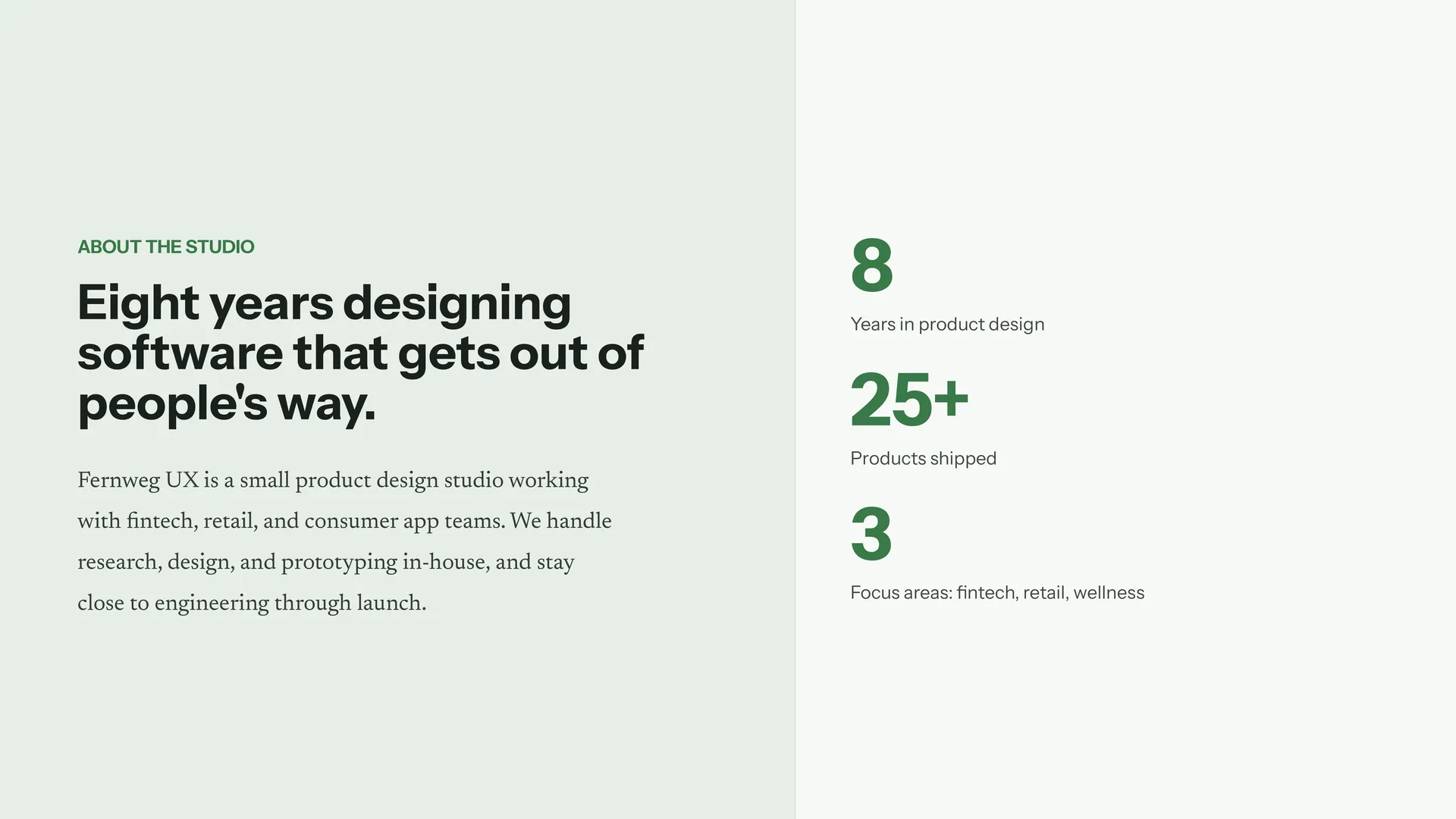 ABOUT THE STUDIO

Eight years designing software that gets out of people's way.

Fernweg UX is a small product design studio working with fintech, retail, and consumer app teams. We handle research, design, and prototyping in-house, and stay close to engineering through launch.

8

Years in product design

25+

Products shipped

3

Focus areas: fintech, retail, wellness